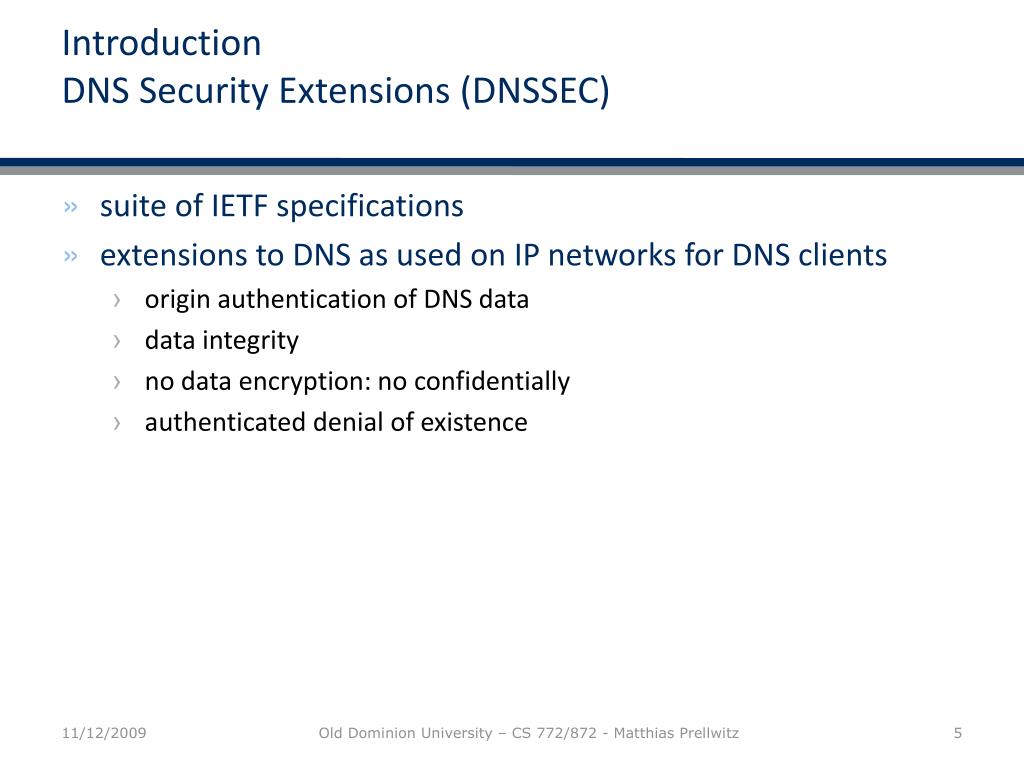 Introduction
DNS Security Extensions (DNSSEC)

» suite of IETF specifications
» extensions to DNS as used on IP networks for DNS clients
› origin authentication of DNS data
› data integrity
› no data encryption: no confidentially
› authenticated denial of existence

11/12/2009

Old Dominion University – CS 772/872 - Matthias Prellwitz

5